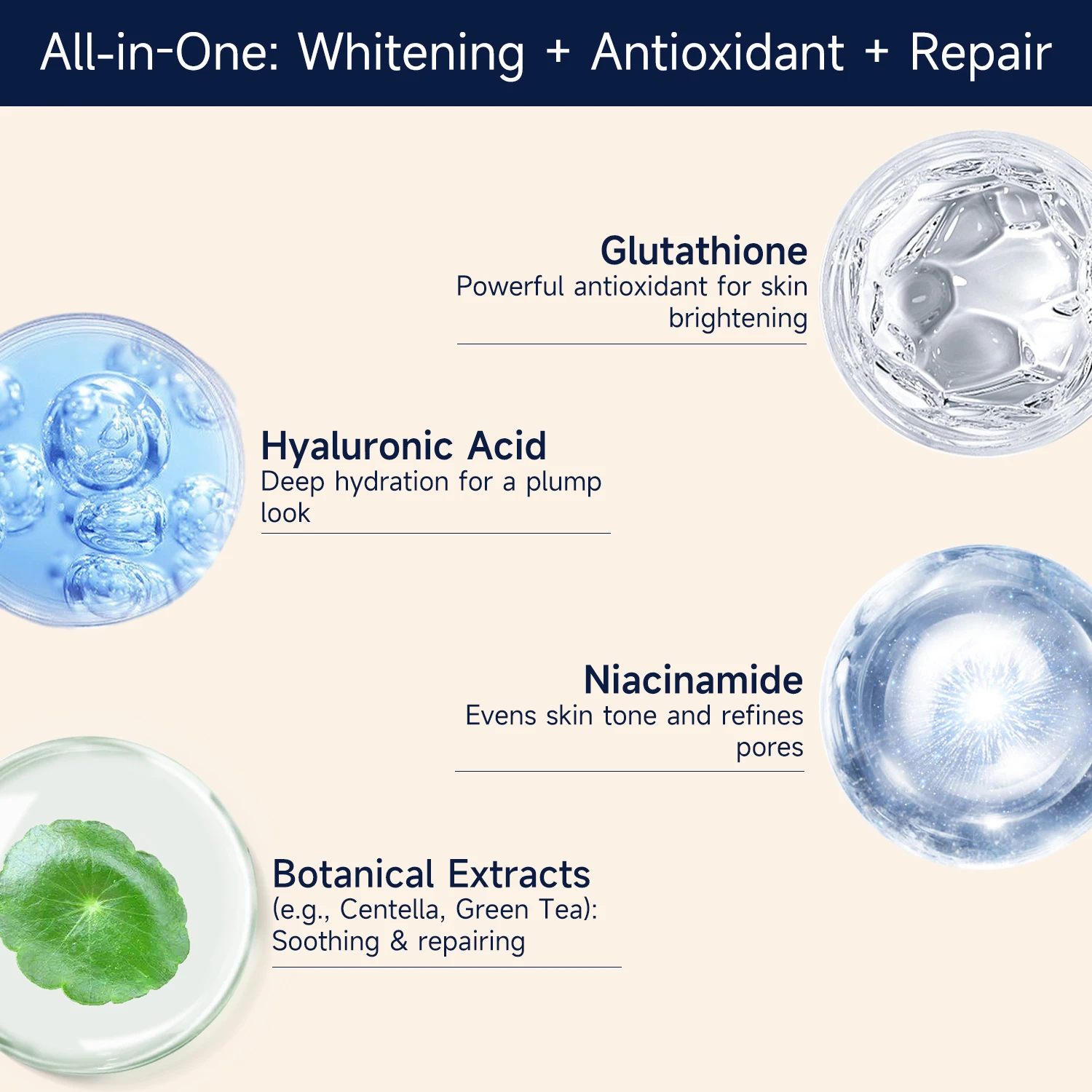 All-in-One: Whitening + Antioxidant + Repair

Glutathione
Powerful antioxidant for skin brightening

Hyaluronic Acid
Deep hydration for a plump look

Niacinamide
Evens skin tone and refines pores

Botanical Extracts
(e.g., Centella, Green Tea): Soothing & repairing